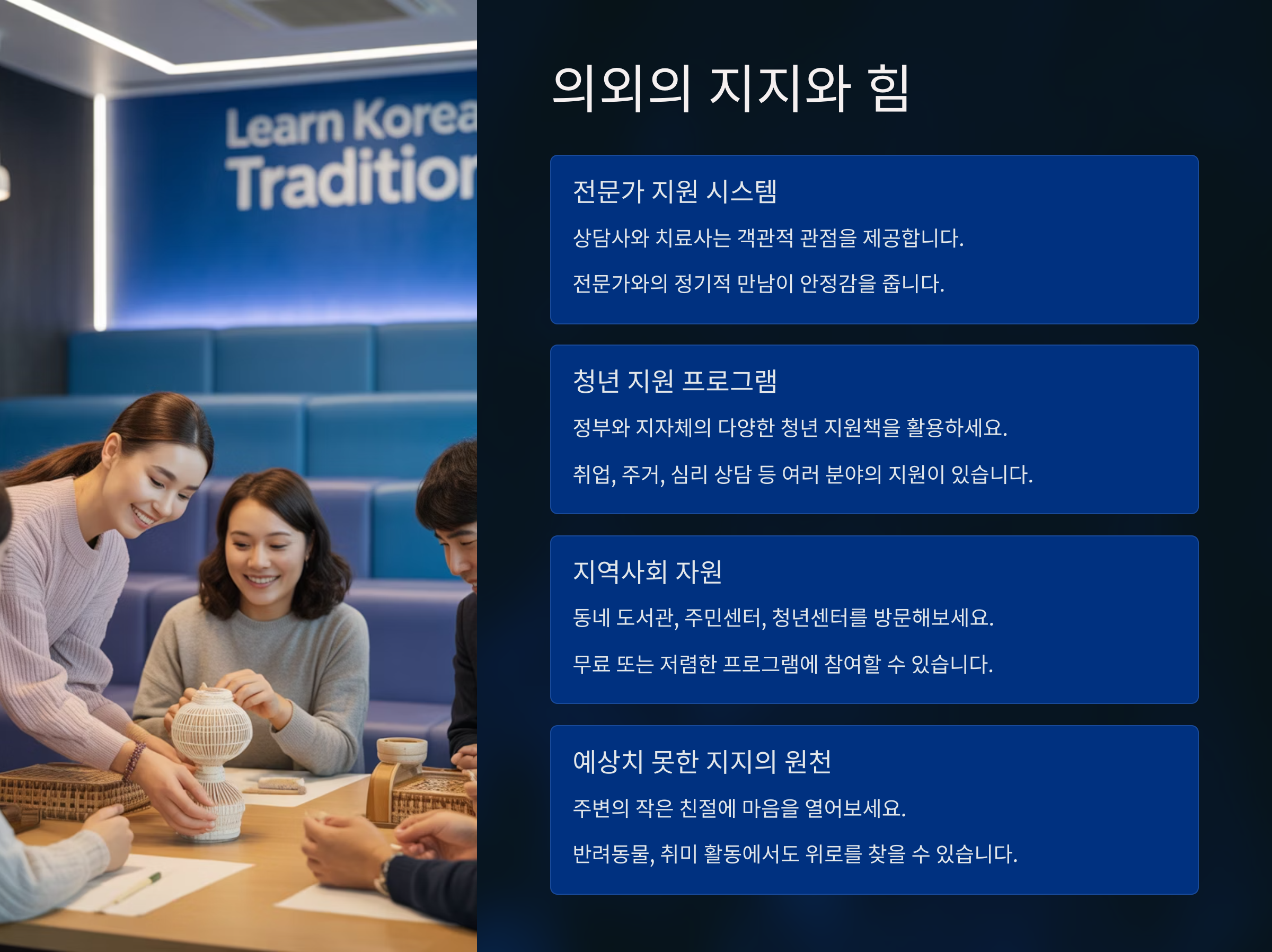 Learn Korea
Tradition

의외의 지지와 힘

전문가 지원 시스템

상담사와 치료사는 객관적 관점을 제공합니다.

전문가와의 정기적 만남이 안정감을 줍니다.

청년 지원 프로그램

정부와 지자체의 다양한 청년 지원책을 활용하세요.

취업, 주거, 심리 상담 등 여러 분야의 지원이 있습니다.

지역사회 자원

동네 도서관, 주민센터, 청년센터를 방문해보세요.

무료 또는 저렴한 프로그램에 참여할 수 있습니다.

예상치 못한 지지의 원천

주변의 작은 친절에 마음을 열어보세요.

반려동물, 취미 활동에서도 위로를 찾을 수 있습니다.